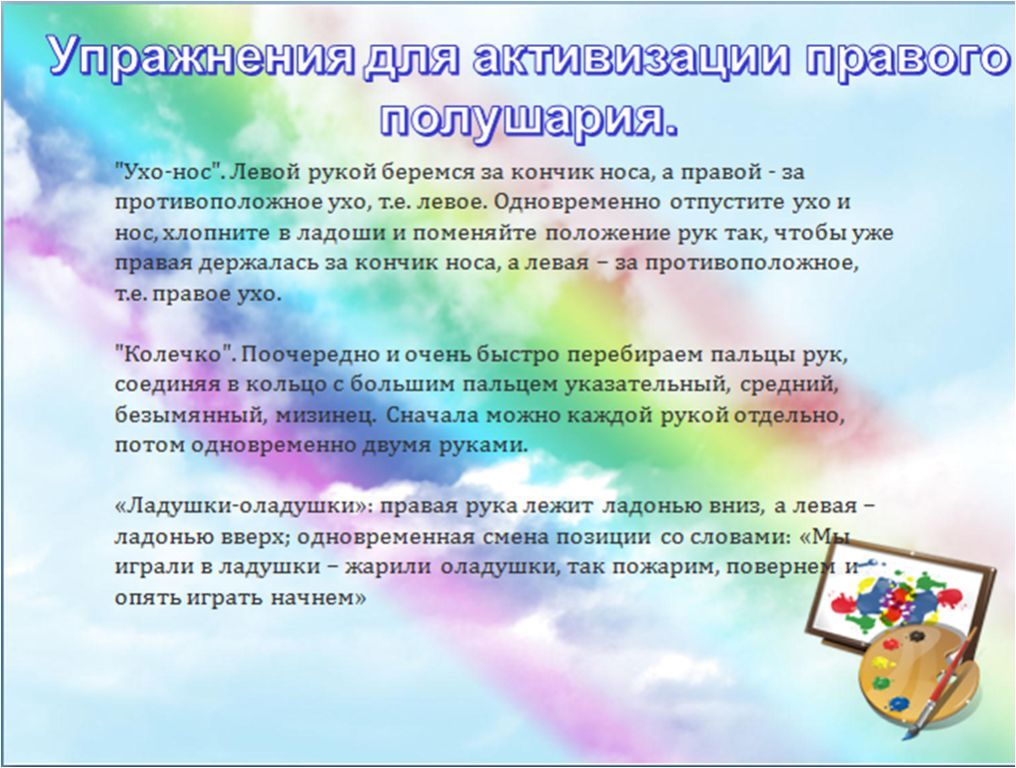 Упражнения для активизации правого полушария.

"Ухо-нос". Левой рукой беремся за кончик носа, а правой - за противоположное ухо, т.е. левое. Одновременно отпустите ухо и нос, хлопните в ладоши и поменяйте положение рук так, чтобы уже правая держалась за кончик носа, а левая – за противоположное, т.е. правое ухо.

"Колечко". Поочередно и очень быстро перебираем пальцы рук, соединяя в кольцо с большим пальцем указательный, средний, безымянный, мизинец. Сначала можно каждой рукой отдельно, потом одновременно двумя руками.

«Ладушки-оладушки»: правая рука лежит ладонью вниз, а левая – ладонью вверх; одновременная смена позиции со словами: «Мы играли в ладушки – жарили оладушки, так пожарим, повернем и опять играть начнем»